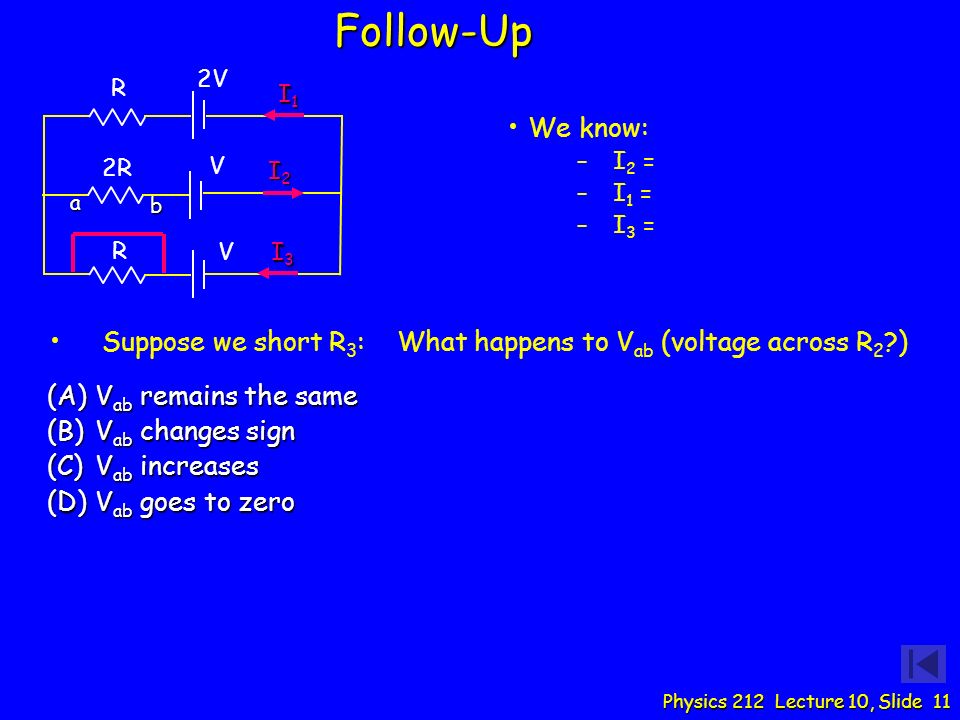 Follow-Up

R
2V
$I_1$
2R
V
$I_2$
a
b
R
V
$I_3$

• We know:
– $I_2$ =
– $I_1$ =
– $I_3$ =

• Suppose we short $R_3$: What happens to $V_{ab}$ (voltage across $R_2$?)

(A) $V_{ab}$ remains the same
(B) $V_{ab}$ changes sign
(C) $V_{ab}$ increases
(D) $V_{ab}$ goes to zero

Physics 212 Lecture 10, Slide 11